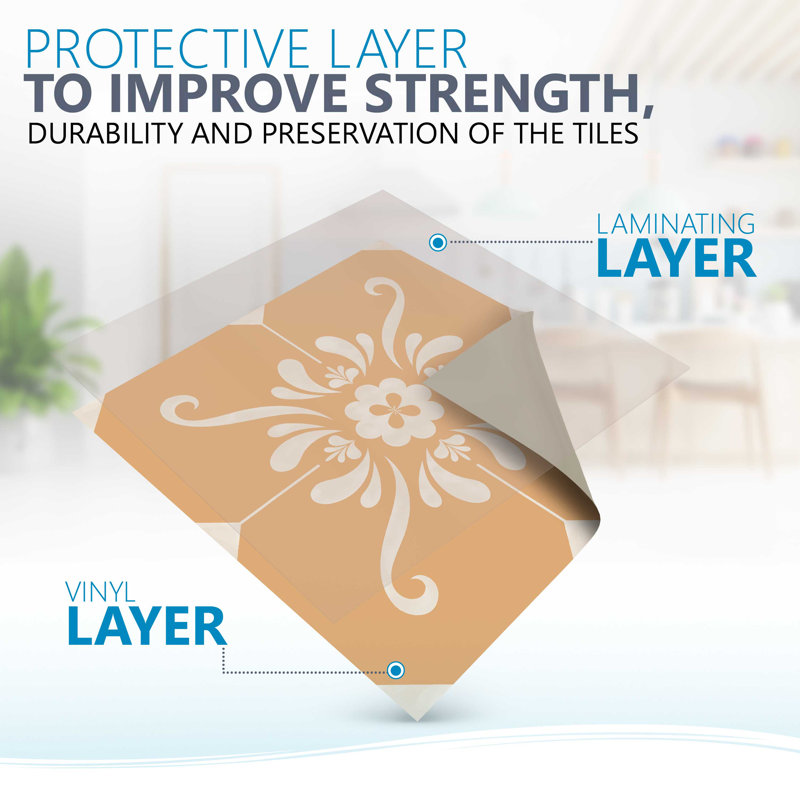 PROTECTIVE LAYER
TO IMPROVE STRENGTH,
DURABILITY AND PRESERVATION OF THE TILES

LAMINATING
LAYER

VINYL
LAYER